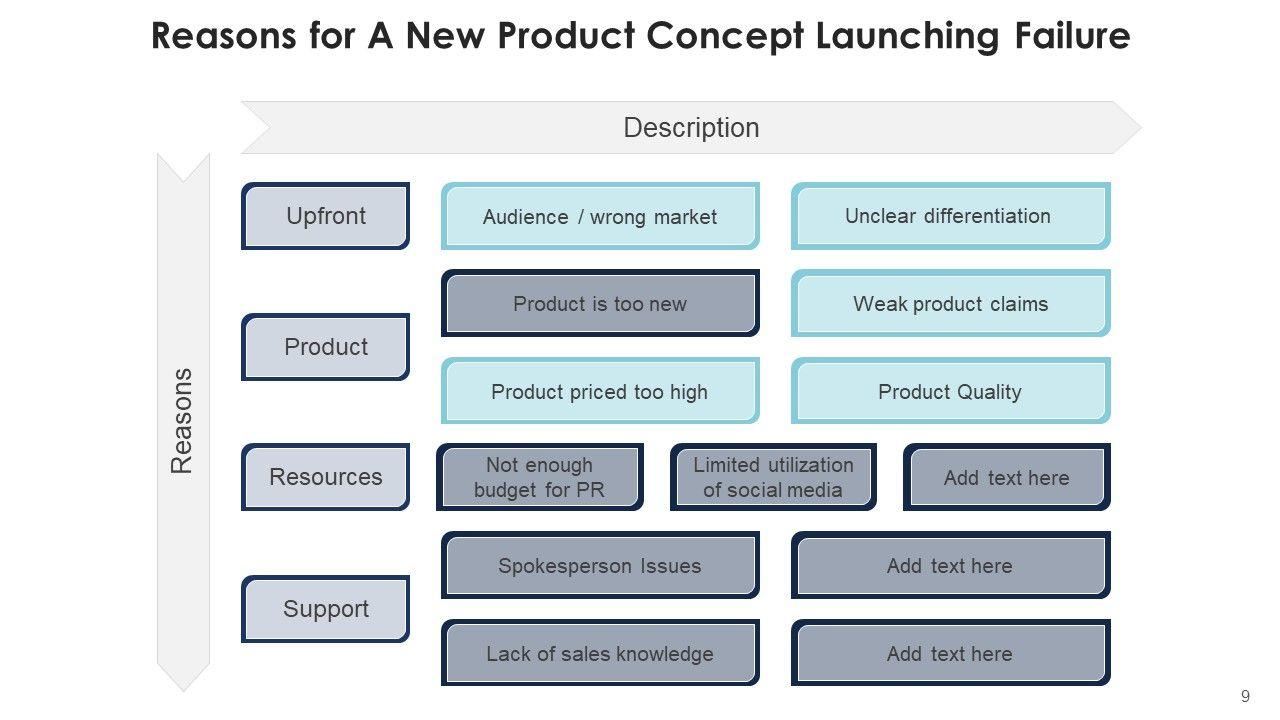 Reasons for A New Product Concept Launching Failure

Description

Reasons

Upfront

Audience / wrong market

Unclear differentiation

Product

Product is too new

Weak product claims

Product priced too high

Product Quality

Resources

Not enough budget for PR

Limited utilization of social media

Add text here

Support

Spokesperson Issues

Add text here

Lack of sales knowledge

Add text here

9